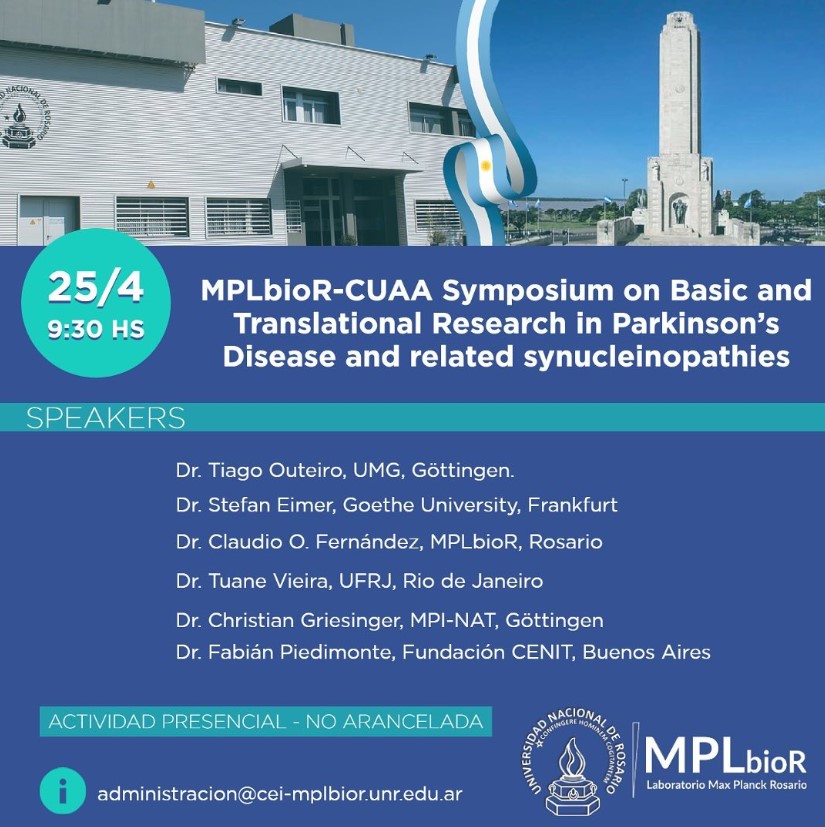 25/4
9:30 HS

MPLbioR-CUAA Symposium on Basic and Translational Research in Parkinson's Disease and related synucleinopathies

SPEAKERS

Dr. Tiago Outeiro, UMG, Göttingen.
Dr. Stefan Eimer, Goethe University, Frankfurt
Dr. Claudio O. Fernández, MPLbioR, Rosario
Dr. Tuane Vieira, UFRJ, Rio de Janeiro
Dr. Christian Griesinger, MPI-NAT, Göttingen
Dr. Fabián Piedimonte, Fundación CENIT, Buenos Aires

ACTIVIDAD PRESENCIAL - NO ARANCELADA

administracion@cei-mplbior.unr.edu.ar

UNIVERSIDAD NACIONAL DE ROSARIO
CONFINGERE HOMINEM COGITANTEM

MPLbioR
Laboratorio Max Planck Rosario